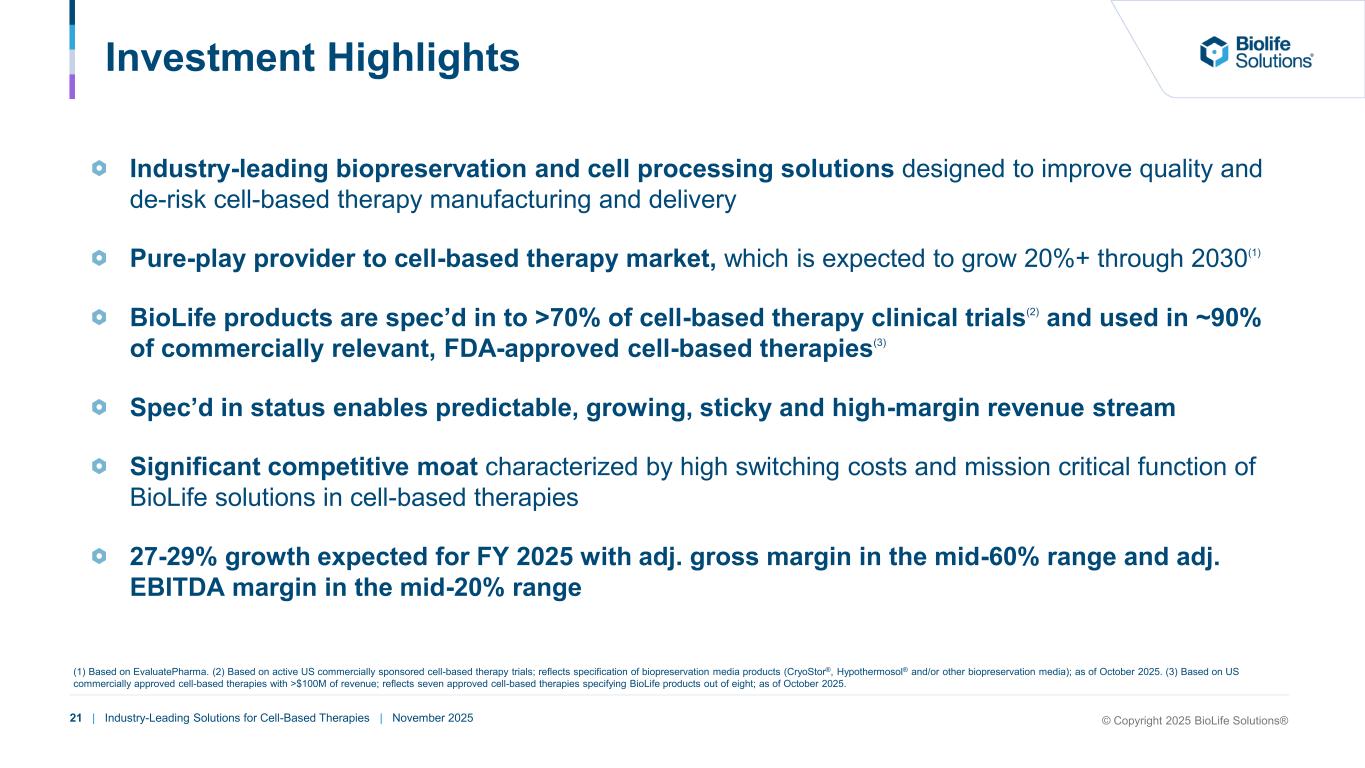 Investment Highlights

Biolife Solutions®

Industry-leading biopreservation and cell processing solutions designed to improve quality and de-risk cell-based therapy manufacturing and delivery

Pure-play provider to cell-based therapy market, which is expected to grow 20%+ through 2030$^{(1)}$

BioLife products are spec'd in to >70% of cell-based therapy clinical trials$^{(2)}$ and used in ~90% of commercially relevant, FDA-approved cell-based therapies$^{(3)}$

Spec'd in status enables predictable, growing, sticky and high-margin revenue stream

Significant competitive moat characterized by high switching costs and mission critical function of BioLife solutions in cell-based therapies

27-29% growth expected for FY 2025 with adj. gross margin in the mid-60% range and adj. EBITDA margin in the mid-20% range

(1) Based on EvaluatePharma. (2) Based on active US commercially sponsored cell-based therapy trials; reflects specification of biopreservation media products (CryoStor®, Hypothermosol® and/or other biopreservation media); as of October 2025. (3) Based on US commercially approved cell-based therapies with >$100M of revenue; reflects seven approved cell-based therapies specifying BioLife products out of eight; as of October 2025.

21 | Industry-Leading Solutions for Cell-Based Therapies | November 2025

© Copyright 2025 BioLife Solutions®